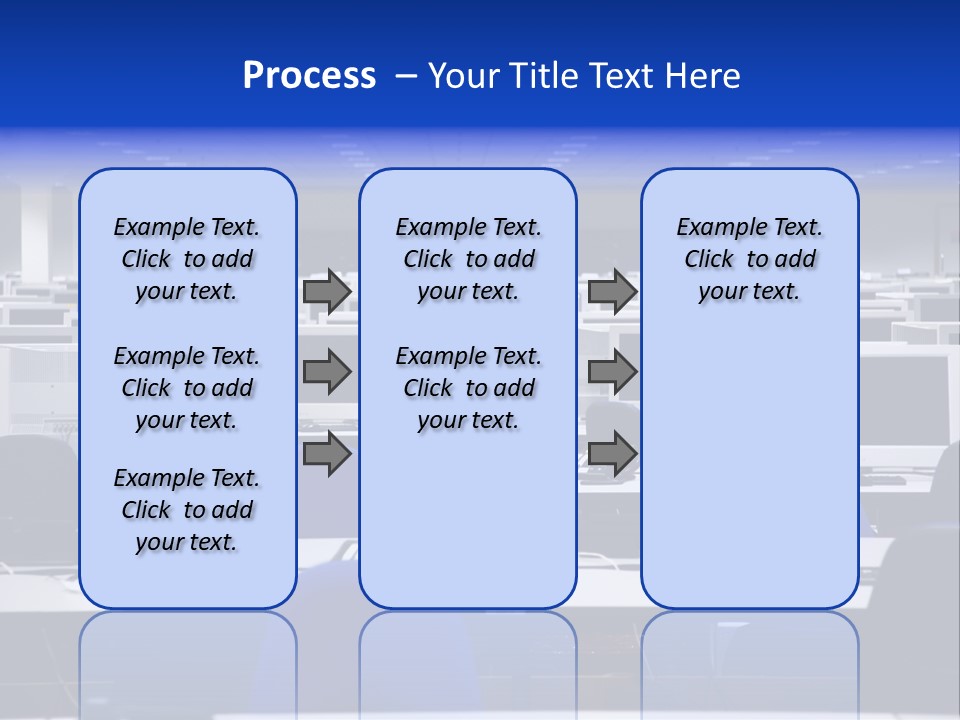 Process – Your Title Text Here

Example Text. Click to add your text.

Example Text. Click to add your text.

Example Text. Click to add your text.

Example Text. Click to add your text.

Example Text. Click to add your text.

Example Text. Click to add your text.